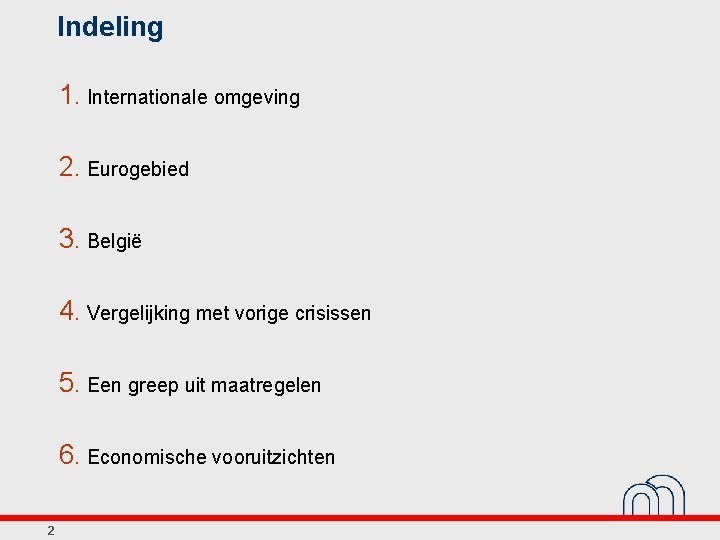 Indeling

1. Internationale omgeving

2. Eurogebied

3. België

4. Vergelijking met vorige crisissen

5. Een greep uit maatregelen

6. Economische vooruitzichten

2